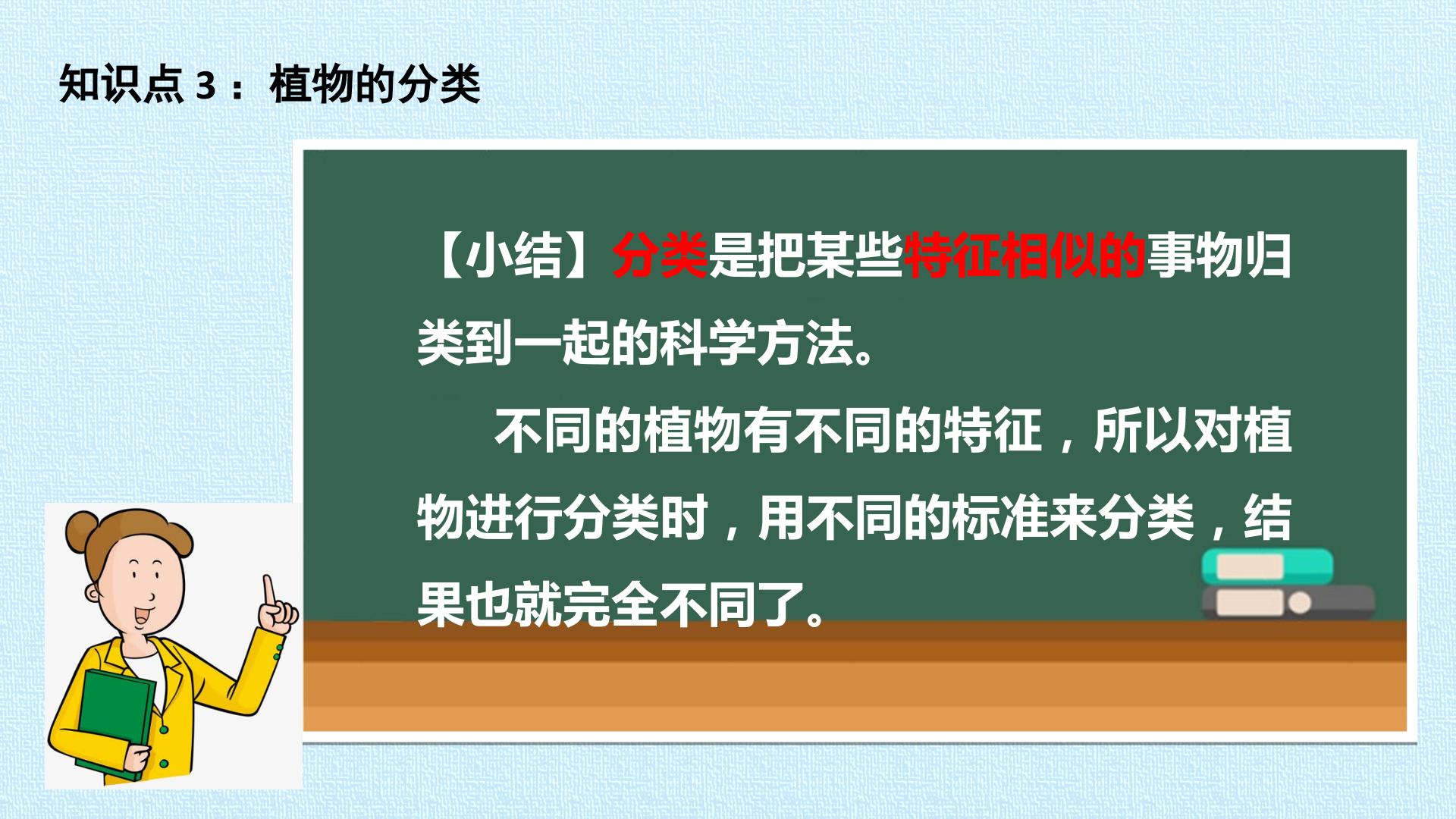 知识点3：植物的分类

【小结】分类是把某些特征相似的事物归类到一起的科学方法。

不同的植物有不同的特征，所以对植物进行分类时，用不同的标准来分类，结果也就完全不同了。